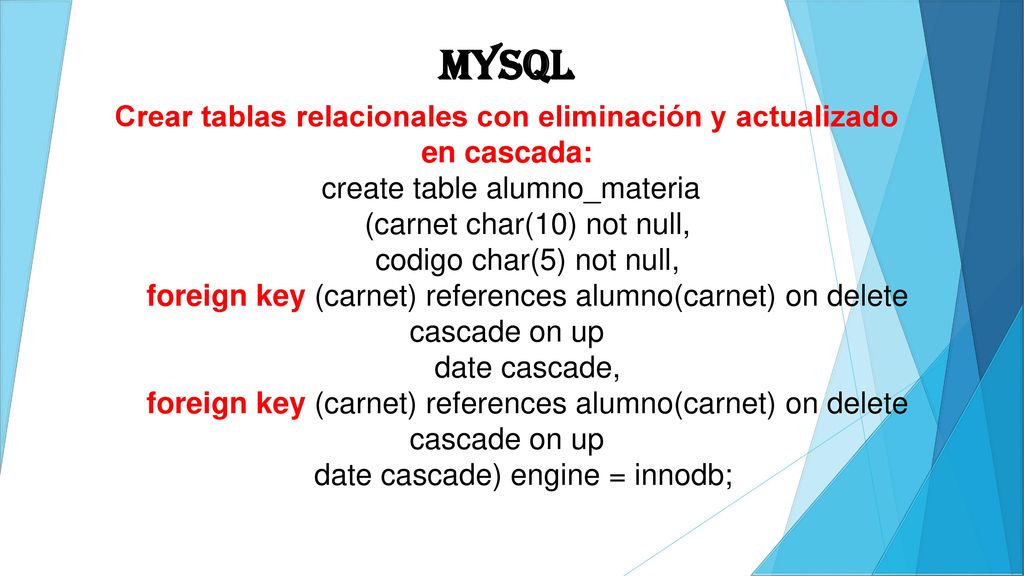 MYSQL

Crear tablas relacionales con eliminación y actualizado en cascada:

create table alumno_materia
(carnet char(10) not null,
codigo char(5) not null,
foreign key (carnet) references alumno(carnet) on delete cascade on up
date cascade,
foreign key (carnet) references alumno(carnet) on delete cascade on up
date cascade) engine = innodb;